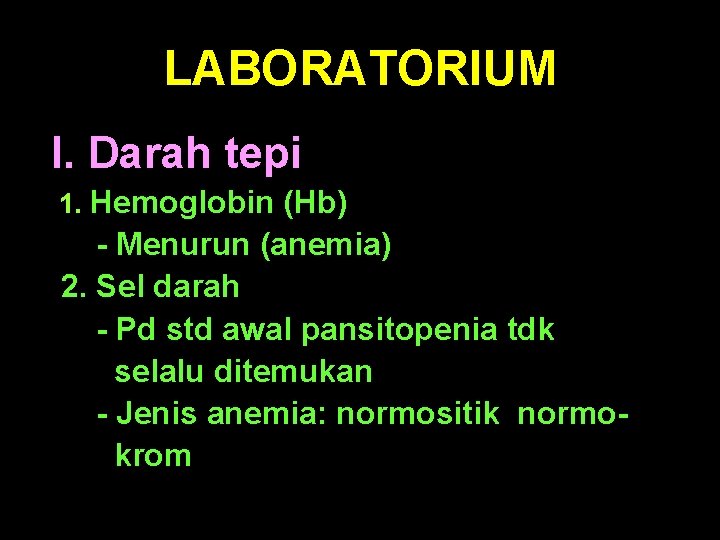 LABORATORIUM

I. Darah tepi

1. Hemoglobin (Hb)
- Menurun (anemia)
2. Sel darah
- Pd std awal pansitopenia tdk selalu ditemukan
- Jenis anemia: normositik normokrom